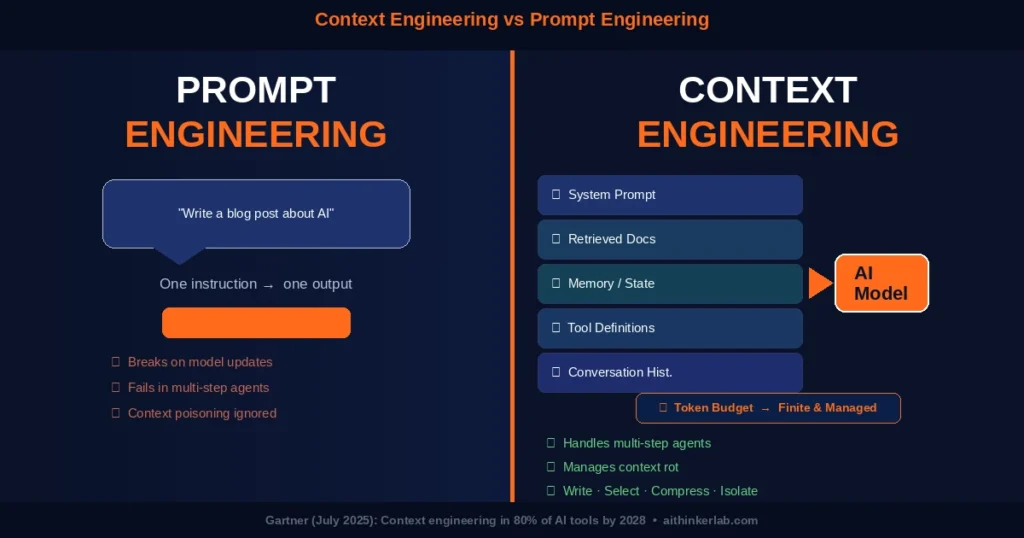 Context Engineering vs Prompt Engineering

PROMPT
ENGINEERING

"Write a blog post about AI"

One instruction → one output

Breaks on model updates
Fails in multi-step agents
Context poisoning ignored

CONTEXT
ENGINEERING

System Prompt
Retrieved Docs
Memory / State
Tool Definitions
Conversation Hist.

AI Model

Token Budget → Finite & Managed

Handles multi-step agents
Manages context rot
Write · Select · Compress · Isolate

Gartner (July 2025): Context engineering in 80% of AI tools by 2028 • aithinkerlab.com